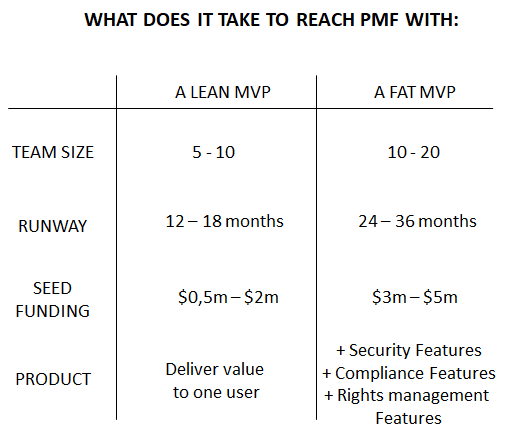 WHAT DOES IT TAKE TO REACH PMF WITH:

| | A LEAN MVP | A FAT MVP |
|---|---|---|
| TEAM SIZE | 5 - 10 | 10 - 20 |
| RUNWAY | 12 – 18 months | 24 – 36 months |
| SEED FUNDING | \$0,5m – \$2m | \$3m – \$5m |
| PRODUCT | Deliver value to one user | + Security Features + Compliance Features + Rights management Features |